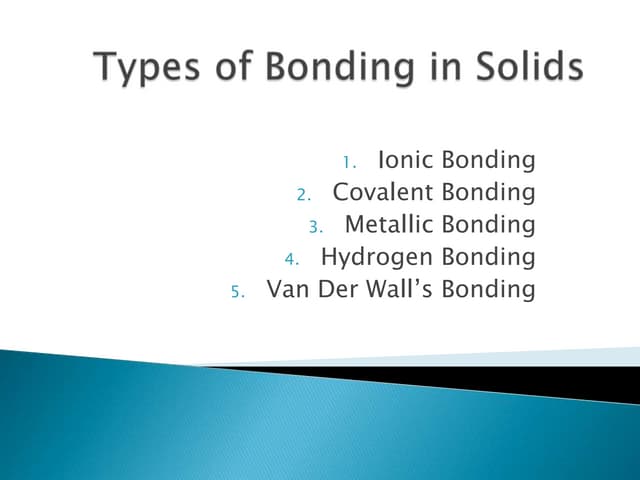 Types of Bonding in Solids

1. Ionic Bonding
2. Covalent Bonding
3. Metallic Bonding
4. Hydrogen Bonding
5. Van Der Wall’s Bonding